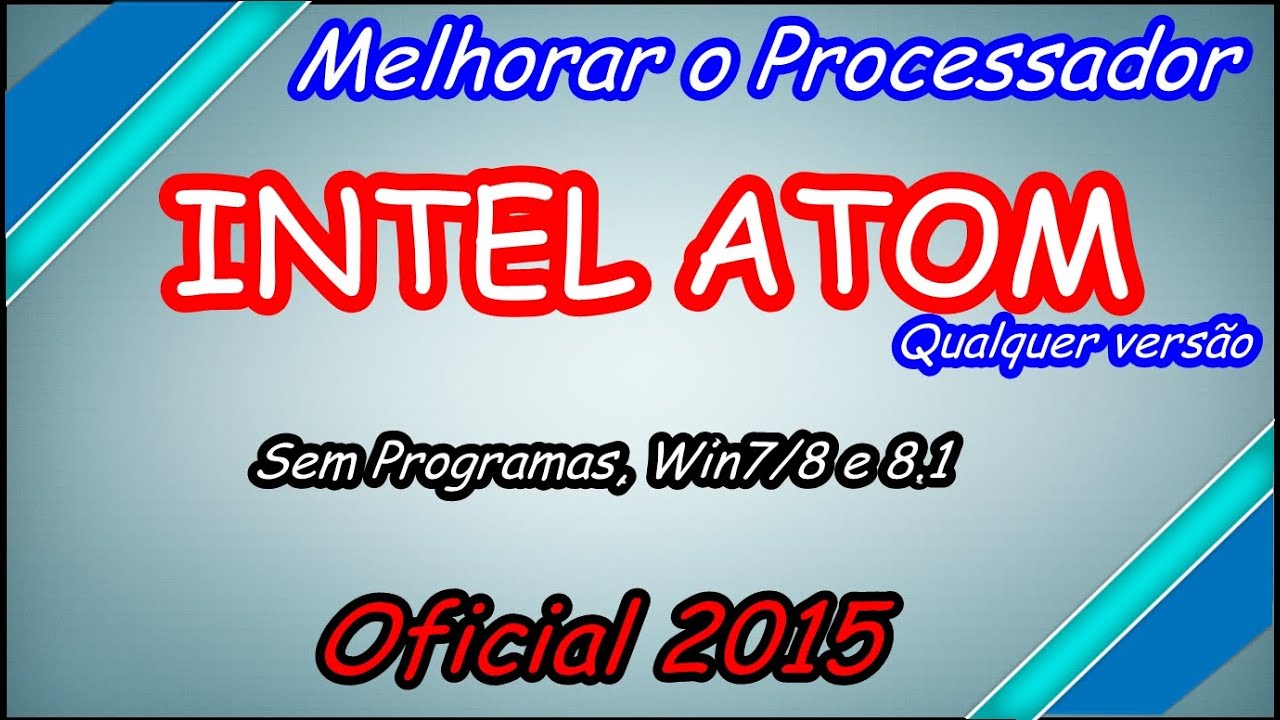 Melhorar o Processador

INTEL ATOM

Qualquer versão

Sem Programas, Win7/8 e 8.1

Oficial 2015